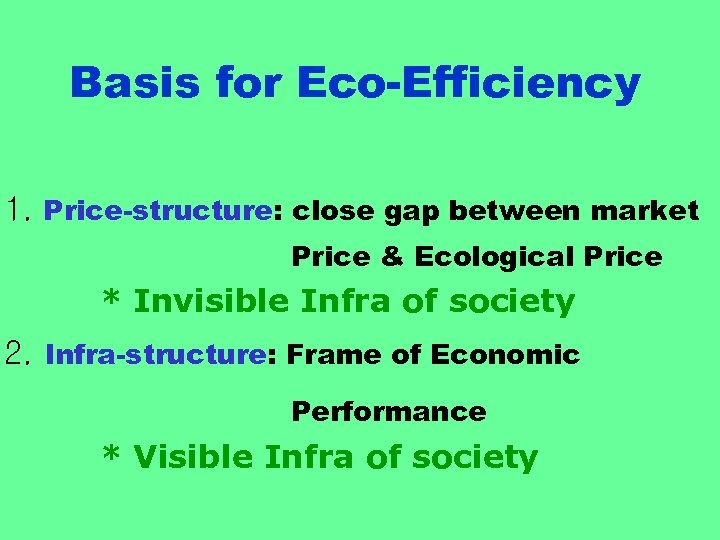 Basis for Eco-Efficiency

1. Price-structure: close gap between market Price & Ecological Price

* Invisible Infra of society

2. Infra-structure: Frame of Economic Performance

* Visible Infra of society